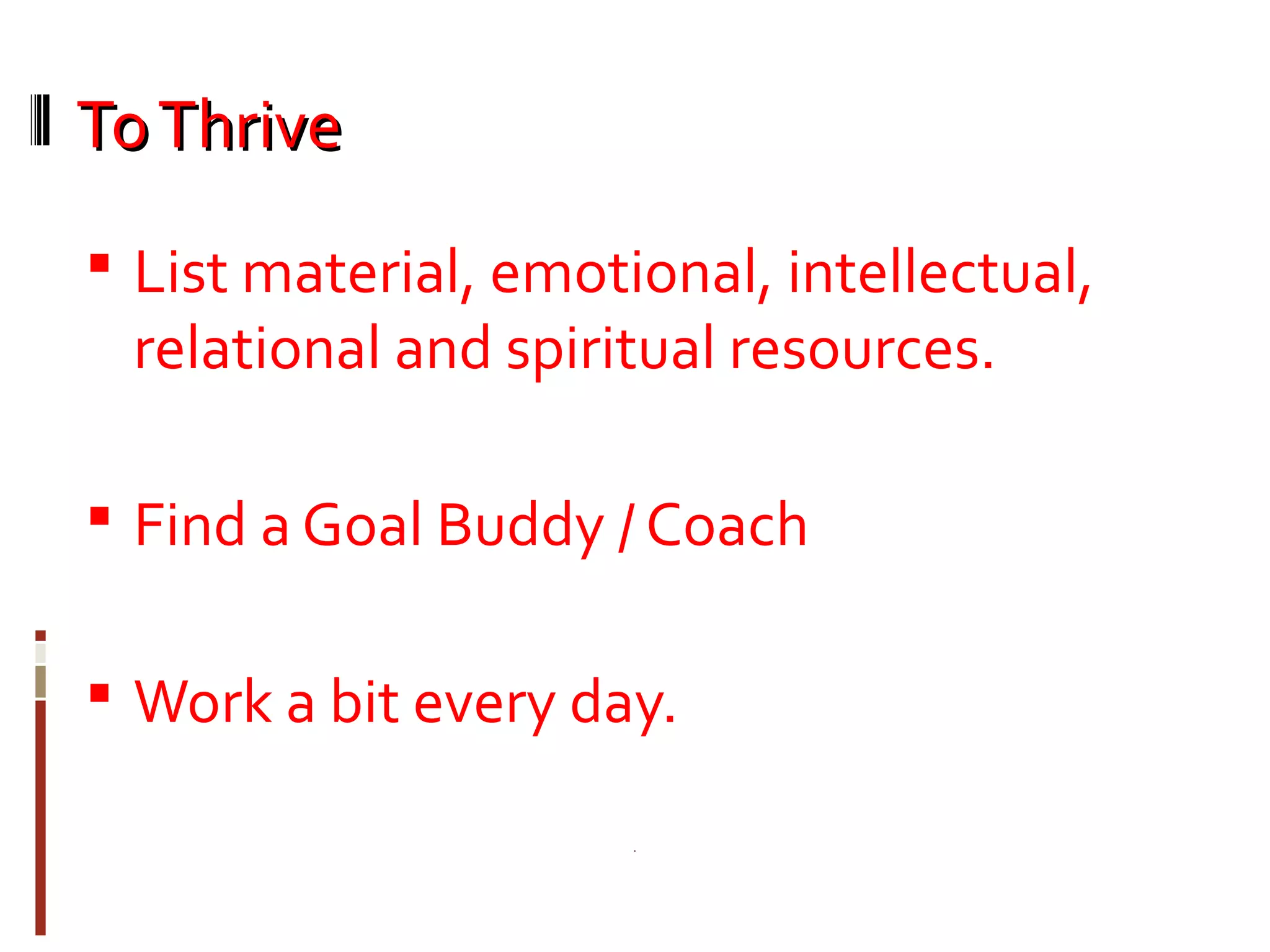 To Thrive

▪ List material, emotional, intellectual, relational and spiritual resources.

▪ Find a Goal Buddy / Coach

▪ Work a bit every day.